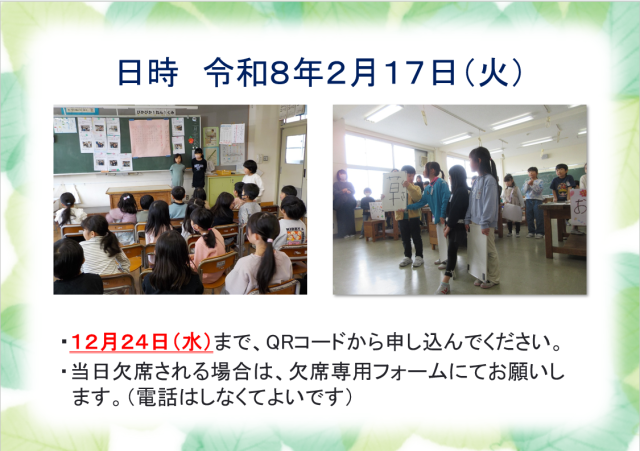 日時　令和8年2月17日（火）

・12月24日（水）まで、QRコードから申し込んでください。
・当日欠席される場合は、欠席専用フォームにてお願いします。（電話はしなくてよいです）